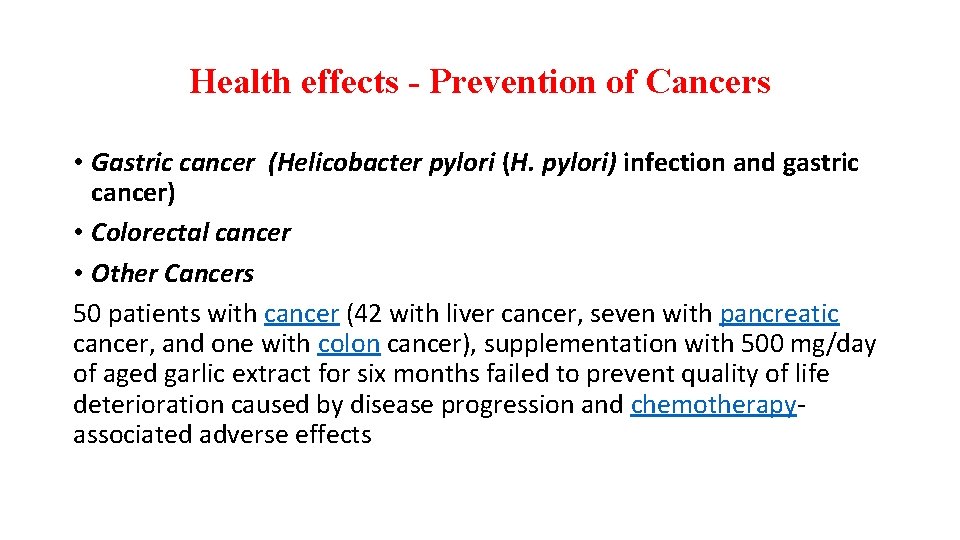 Health effects - Prevention of Cancers

• Gastric cancer (Helicobacter pylori (H. pylori) infection and gastric cancer)

• Colorectal cancer

• Other Cancers

50 patients with cancer (42 with liver cancer, seven with pancreatic cancer, and one with colon cancer), supplementation with 500 mg/day of aged garlic extract for six months failed to prevent quality of life deterioration caused by disease progression and chemotherapy-associated adverse effects